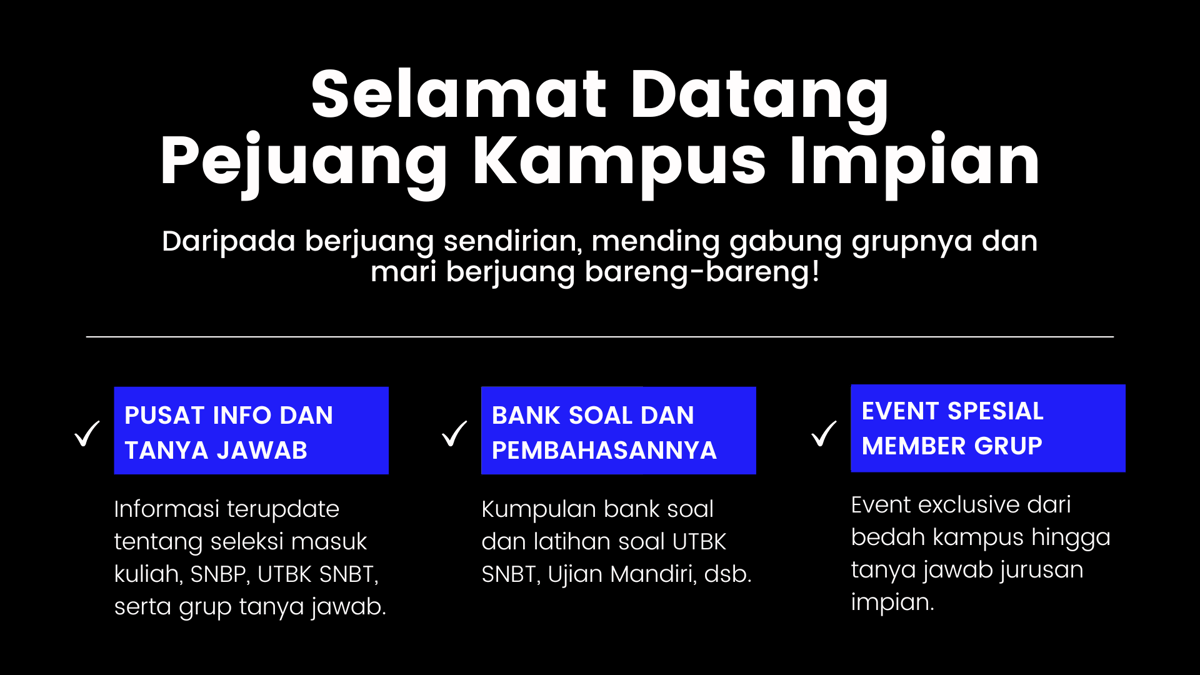 Selamat Datang
Pejuang Kampus Impian

Daripada berjuang sendirian, mending gabung grupnya dan mari berjuang bareng-bareng!

✓ PUSAT INFO DAN TANYA JAWAB

Informasi terupdate tentang seleksi masuk kuliah, SNBP, UTBK SNBT, serta grup tanya jawab.

✓ BANK SOAL DAN PEMBAHASANNYA

Kumpulan bank soal dan latihan soal UTBK SNBT, Ujian Mandiri, dsb.

✓ EVENT SPESIAL MEMBER GRUP

Event exclusive dari bedah kampus hingga tanya jawab jurusan impian.